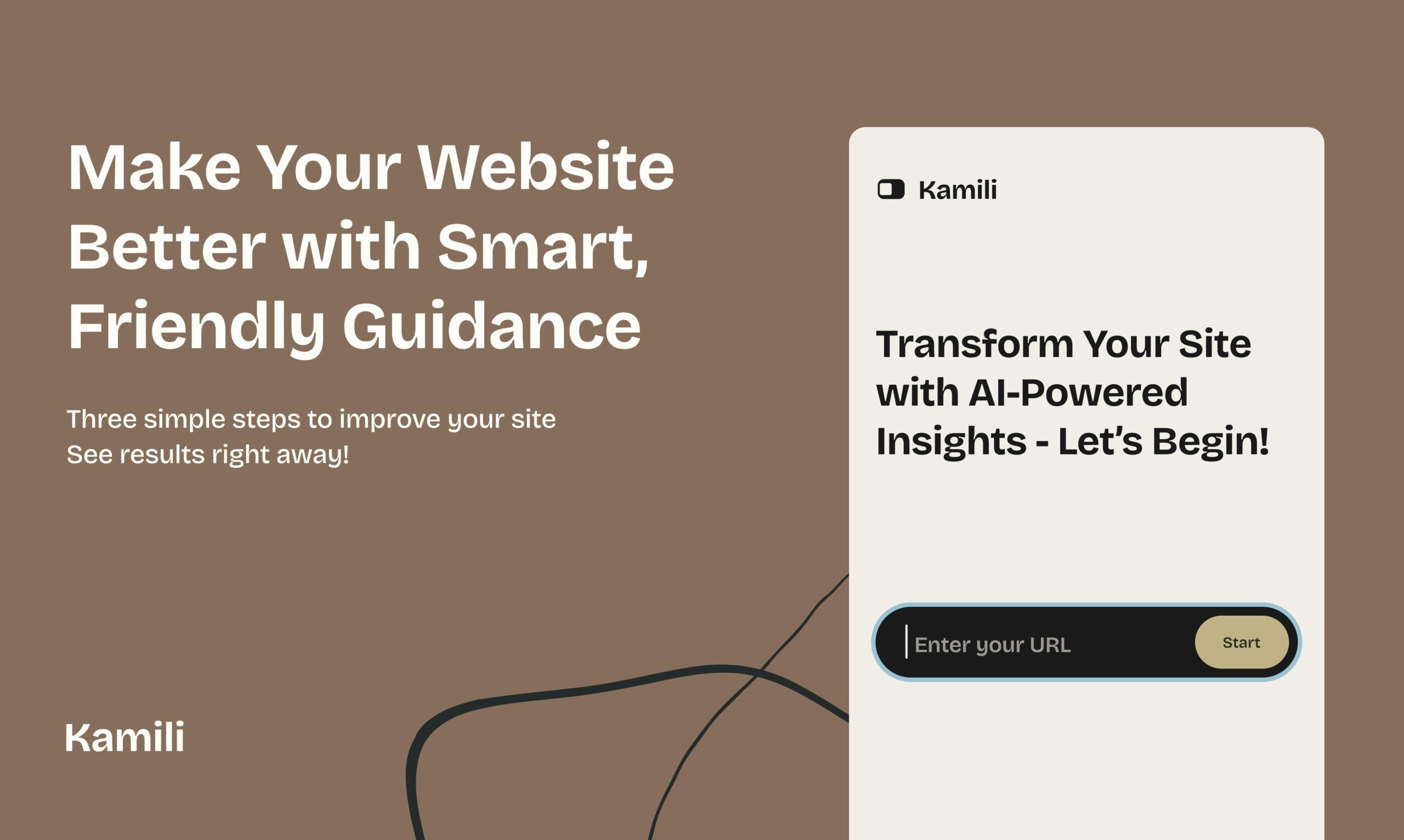 Make Your Website Better with Smart, Friendly Guidance

Three simple steps to improve your site
See results right away!

Kamili

Kamili

Transform Your Site with AI-Powered Insights - Let's Begin!

Enter your URL

Start